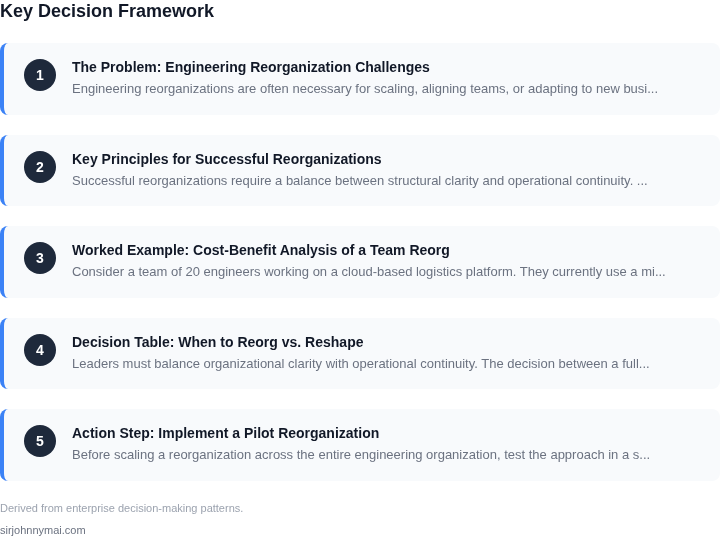 Key Decision Framework

1
The Problem: Engineering Reorganization Challenges
Engineering reorganizations are often necessary for scaling, aligning teams, or adapting to new busi...

2
Key Principles for Successful Reorganizations
Successful reorganizations require a balance between structural clarity and operational continuity. ...

3
Worked Example: Cost-Benefit Analysis of a Team Reorg
Consider a team of 20 engineers working on a cloud-based logistics platform. They currently use a mi...

4
Decision Table: When to Reorg vs. Reshape
Leaders must balance organizational clarity with operational continuity. The decision between a full...

5
Action Step: Implement a Pilot Reorganization
Before scaling a reorganization across the entire engineering organization, test the approach in a s...

Derived from enterprise decision-making patterns.

sirjohnnymai.com